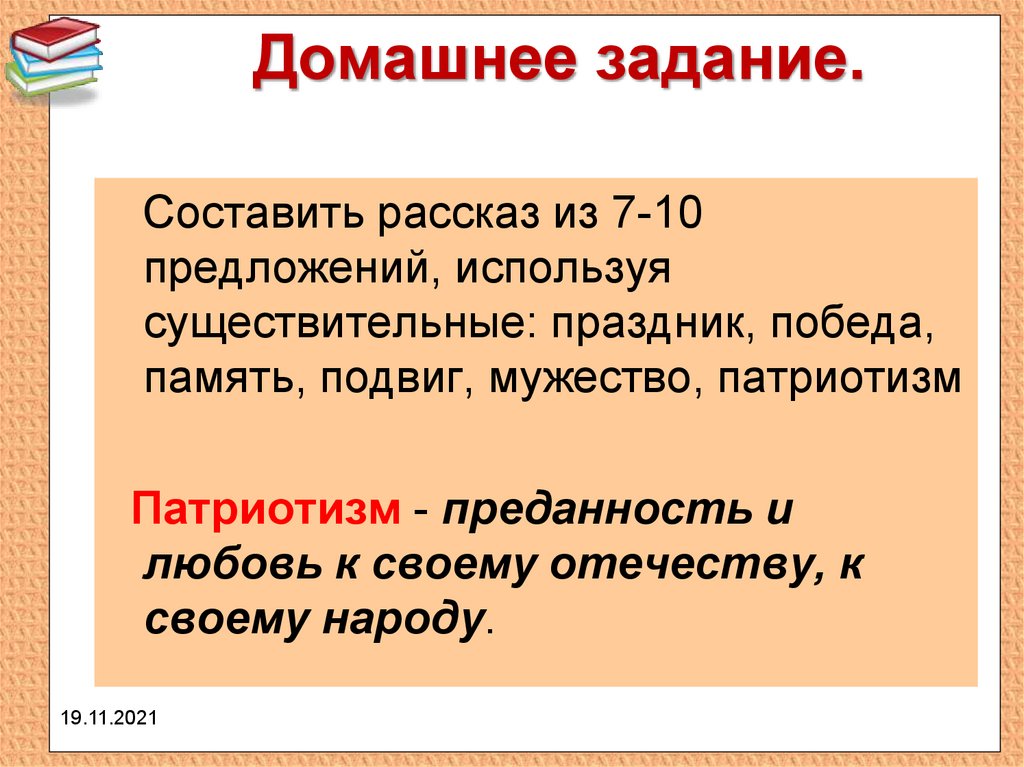 Домашнее задание.

Составить рассказ из 7-10 предложений, используя существительные: праздник, победа, память, подвиг, мужество, патриотизм

Патриотизм - преданность и любовь к своему отечеству, к своему народу.

19.11.2021